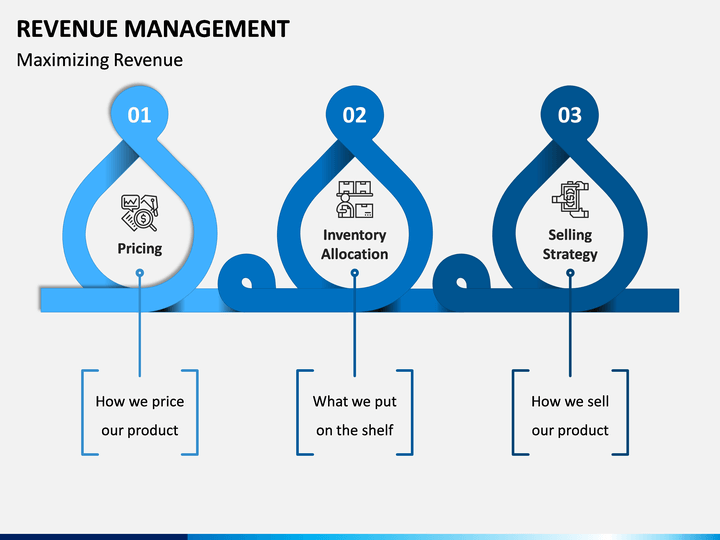 REVENUE MANAGEMENT

Maximizing Revenue

01

Pricing

How we price our product

02

Inventory Allocation

What we put on the shelf

03

Selling Strategy

How we sell our product